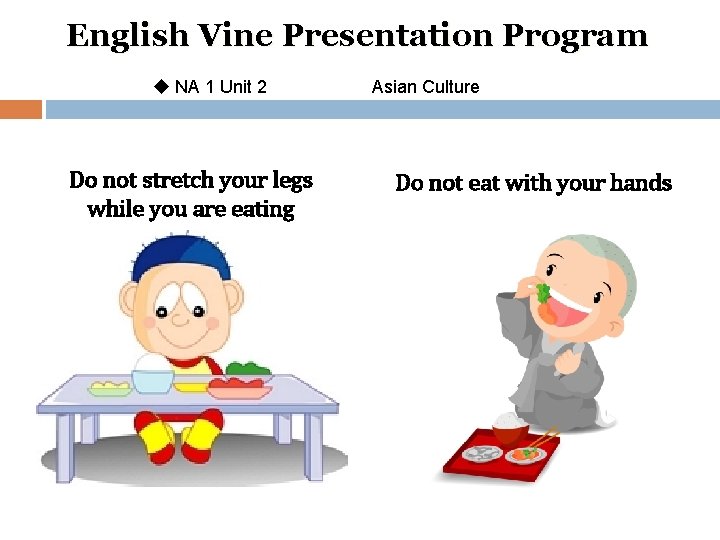 English Vine Presentation Program

◆ NA 1 Unit 2 Asian Culture

Do not stretch your legs while you are eating

Do not eat with your hands